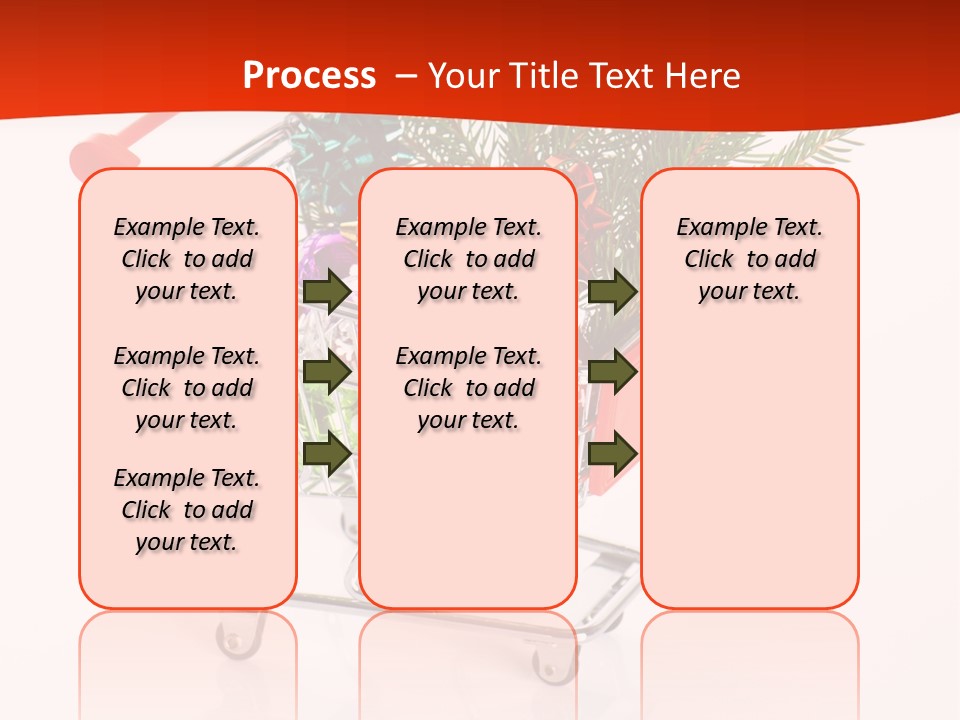 Process – Your Title Text Here

Example Text. Click to add your text.

Example Text. Click to add your text.

Example Text. Click to add your text.

Example Text. Click to add your text.

Example Text. Click to add your text.

Example Text. Click to add your text.